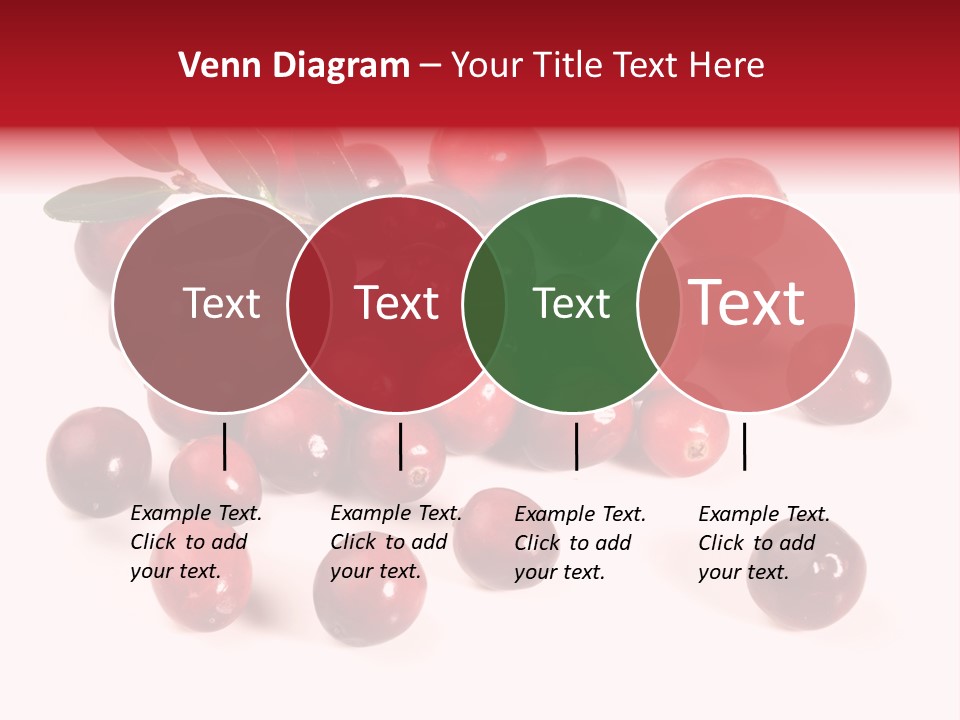 Venn Diagram – Your Title Text Here

Text

Text

Text

Text

Example Text. Click to add your text.

Example Text. Click to add your text.

Example Text. Click to add your text.

Example Text. Click to add your text.